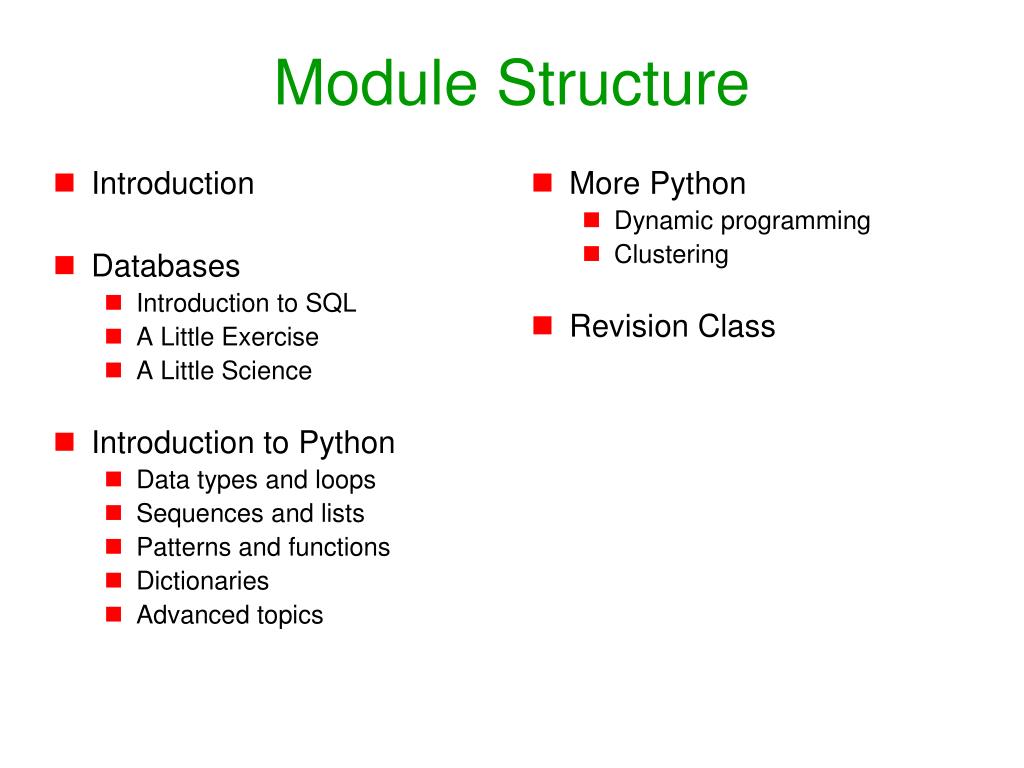 Module Structure

- Introduction

- Databases
  - Introduction to SQL
  - A Little Exercise
  - A Little Science

- Introduction to Python
  - Data types and loops
  - Sequences and lists
  - Patterns and functions
  - Dictionaries
  - Advanced topics

- More Python
  - Dynamic programming
  - Clustering

- Revision Class